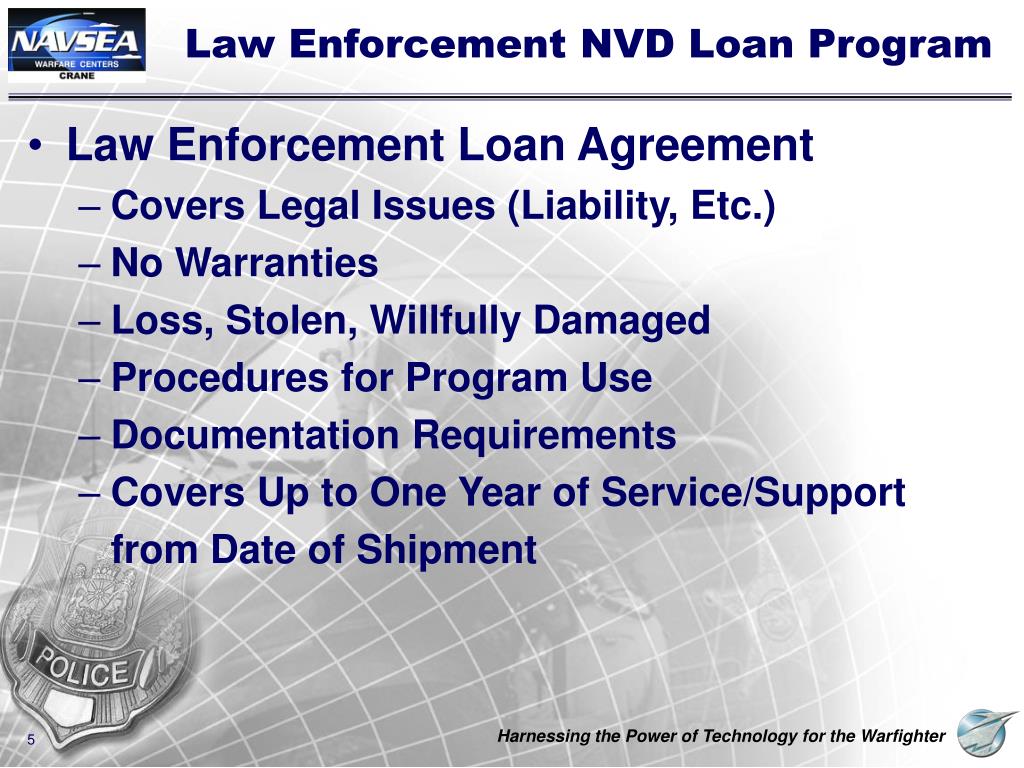 NAVSEA
WARFARE CENTERS
CRANE

Law Enforcement NVD Loan Program

• Law Enforcement Loan Agreement
– Covers Legal Issues (Liability, Etc.)
– No Warranties
– Loss, Stolen, Willfully Damaged
– Procedures for Program Use
– Documentation Requirements
– Covers Up to One Year of Service/Support from Date of Shipment

POLICE

5

Harnessing the Power of Technology for the Warfighter